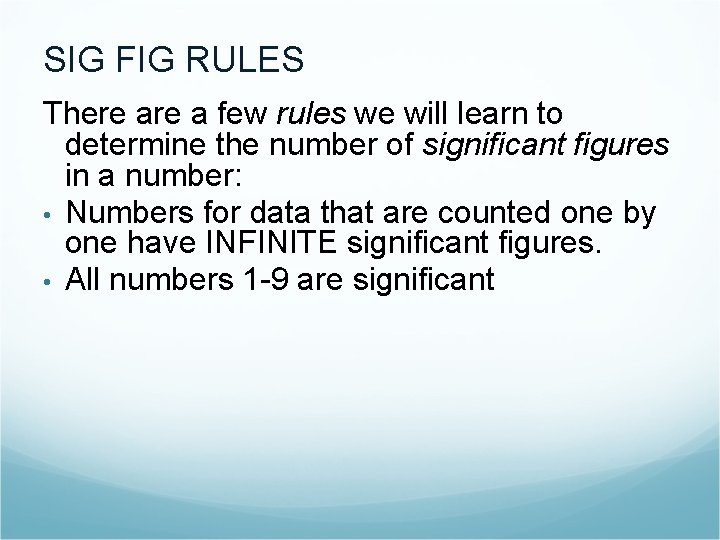 SIG FIG RULES

There are a few rules we will learn to determine the number of significant figures in a number:

• Numbers for data that are counted one by one have INFINITE significant figures.
• All numbers 1-9 are significant